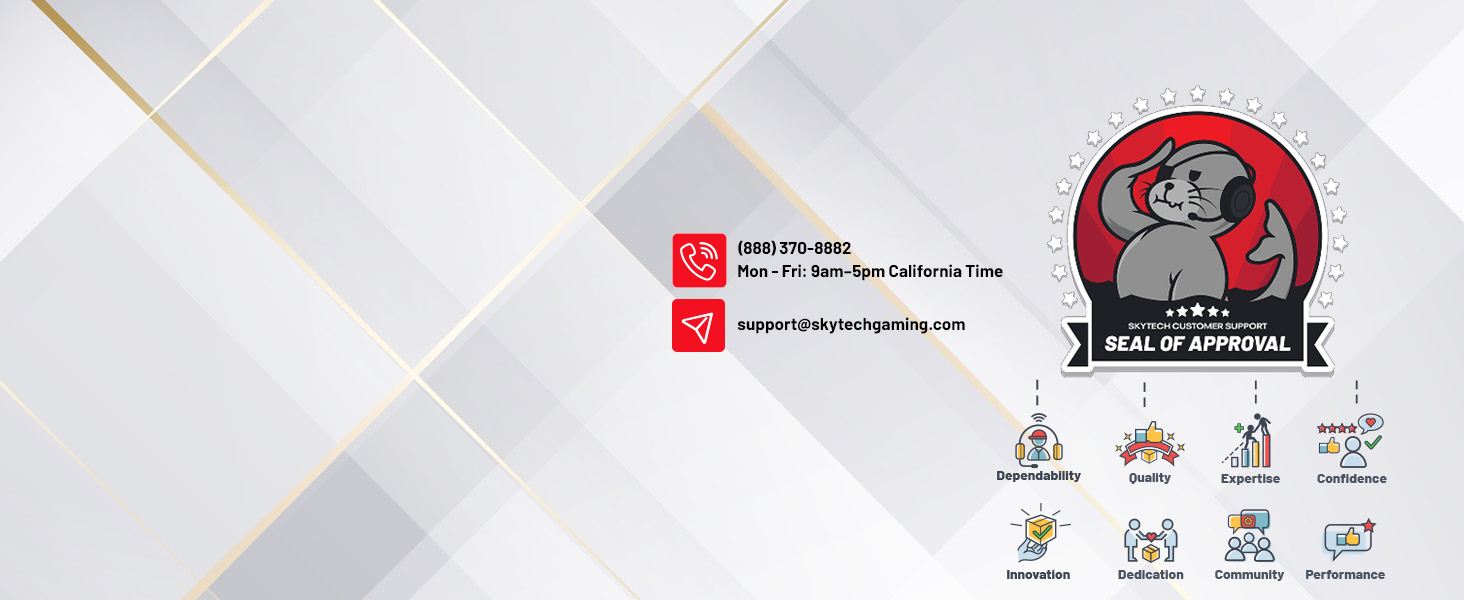 (888) 370-8882
Mon - Fri: 9am-5pm California Time

support@skytechgaming.com

SKYTECH CUSTOMER SUPPORT
SEAL OF APPROVAL

Dependability
Quality
Expertise
Confidence
Innovation
Dedication
Community
Performance